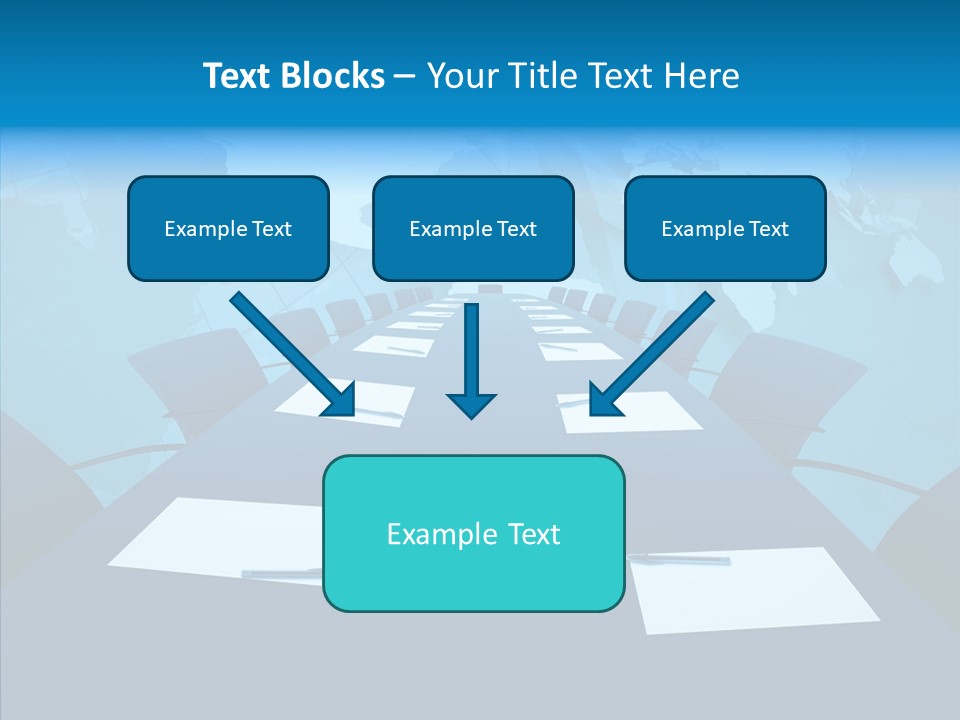 Text Blocks – Your Title Text Here

Example Text

Example Text

Example Text

Example Text